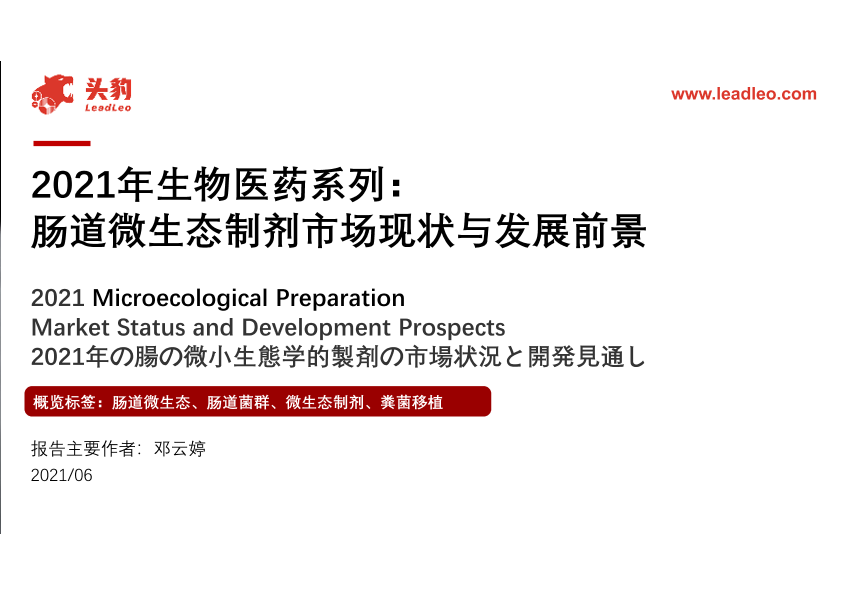 头豹
LeadLeo

www.leadleo.com

2021年生物医药系列：
肠道微生态制剂市场现状与发展前景

2021 Microecological Preparation
Market Status and Development Prospects
2021年の腸の微小生態学的製剤の市場状況と開発見通し

概览标签：肠道微生态、肠道菌群、微生态制剂、粪菌移植

报告主要作者：邓云婷
2021/06